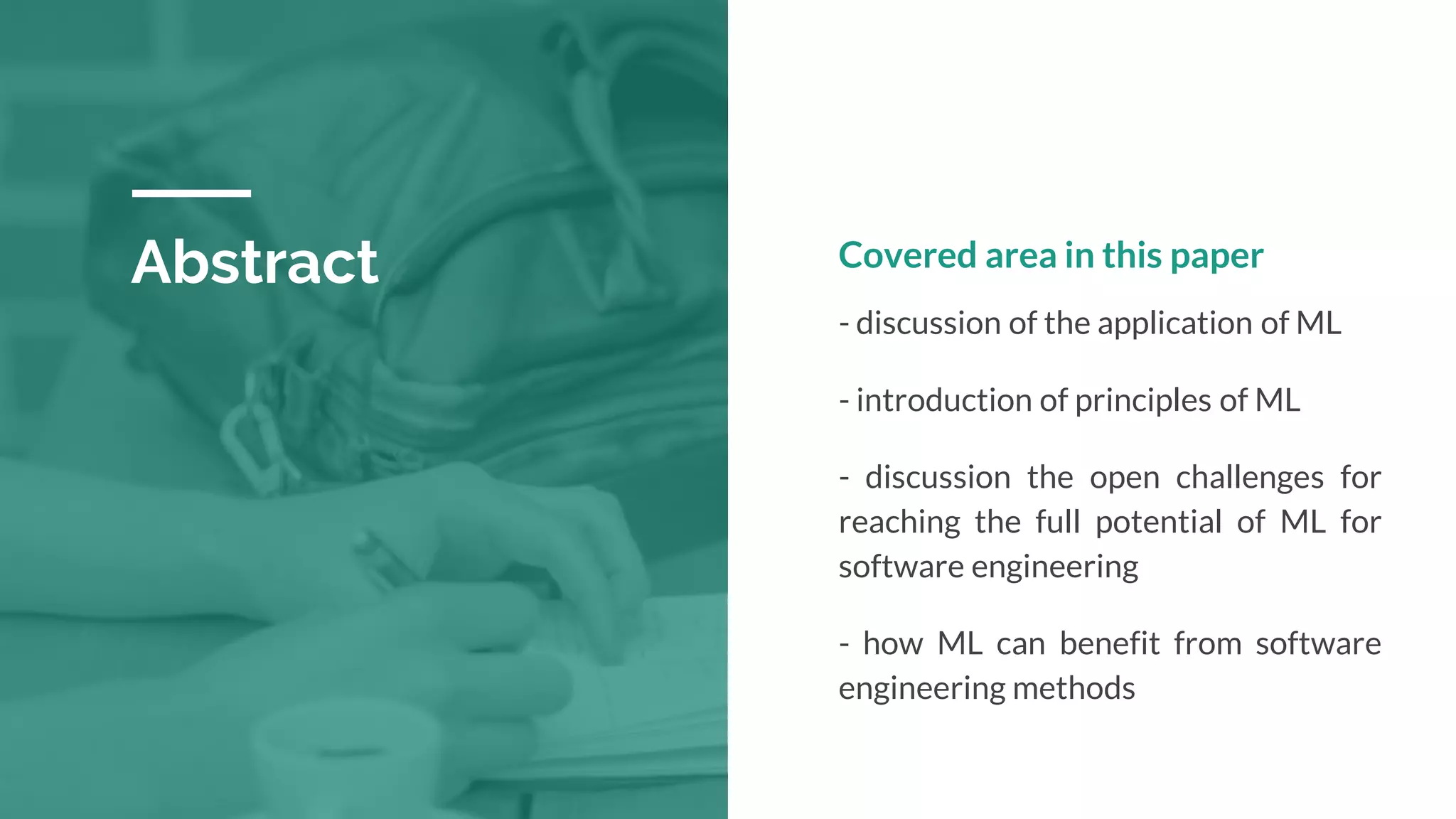 Abstract

Covered area in this paper

- discussion of the application of ML

- introduction of principles of ML

- discussion the open challenges for reaching the full potential of ML for software engineering

- how ML can benefit from software engineering methods